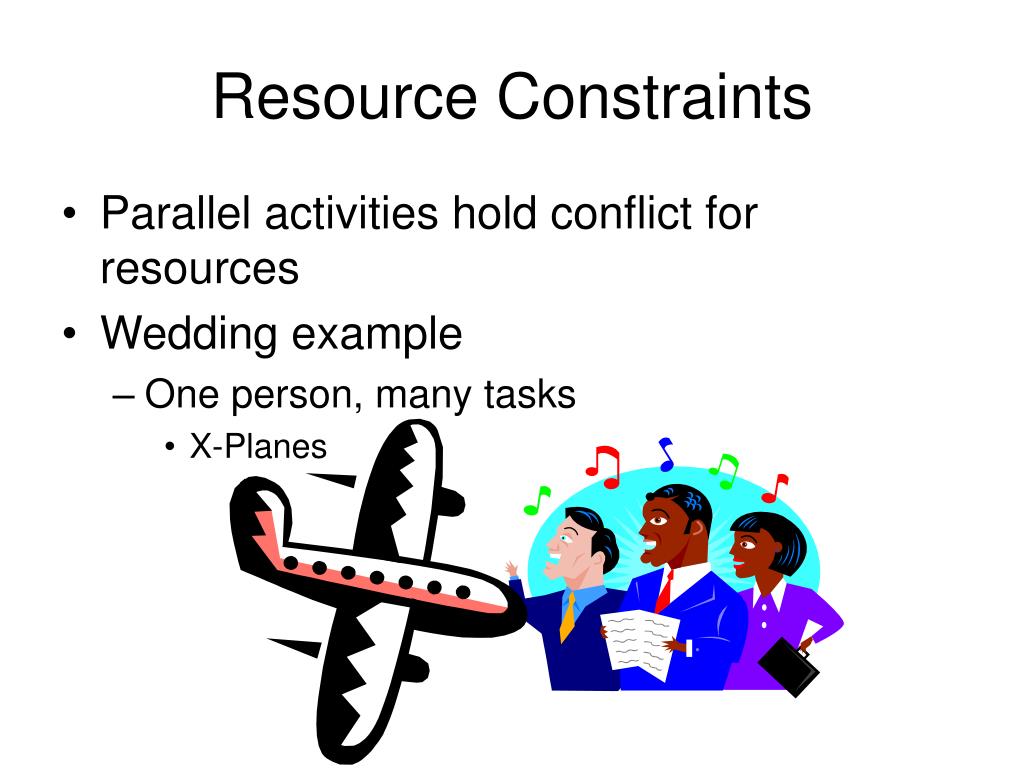 Resource Constraints

• Parallel activities hold conflict for resources
• Wedding example
– One person, many tasks
• X-Planes